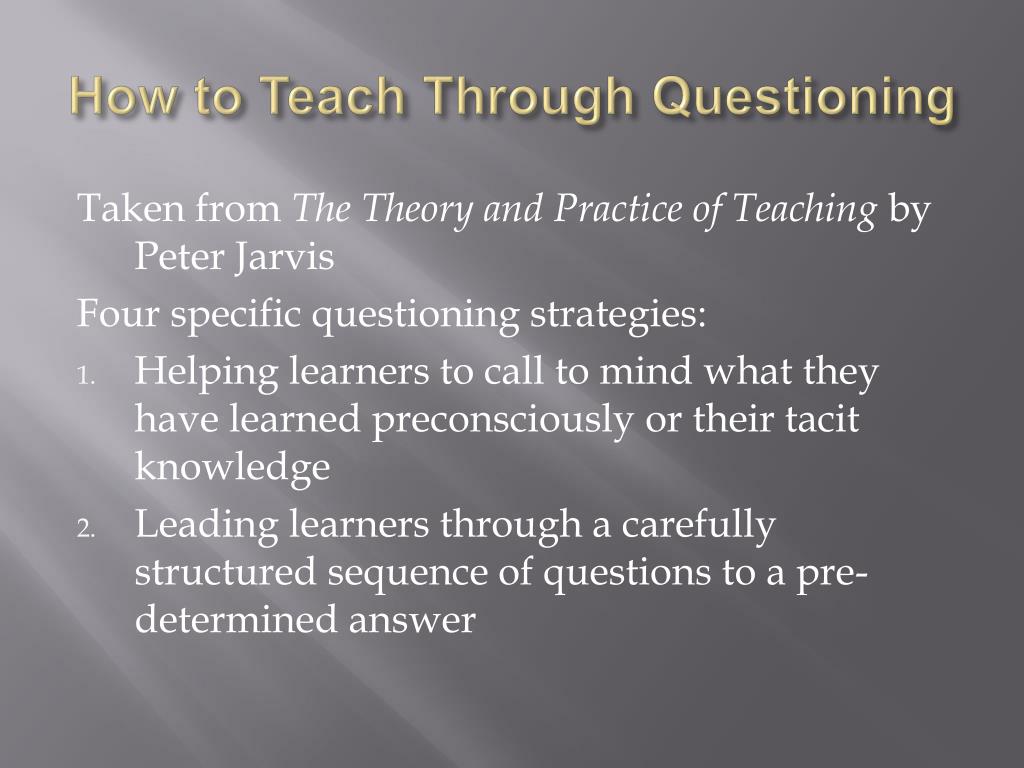 How to Teach Through Questioning

Taken from The Theory and Practice of Teaching by Peter Jarvis

Four specific questioning strategies:

1. Helping learners to call to mind what they have learned preconsciously or their tacit knowledge
2. Leading learners through a carefully structured sequence of questions to a pre-determined answer